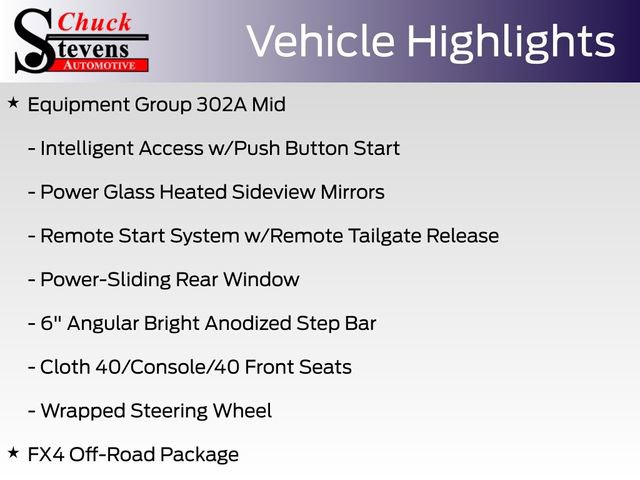 Chuck
Stevens
AUTOMOTIVE

Vehicle Highlights

★ Equipment Group 302A Mid

- Intelligent Access w/Push Button Start

- Power Glass Heated Sideview Mirrors

- Remote Start System w/Remote Tailgate Release

- Power-Sliding Rear Window

- 6" Angular Bright Anodized Step Bar

- Cloth 40/Console/40 Front Seats

- Wrapped Steering Wheel

★ FX4 Off-Road Package